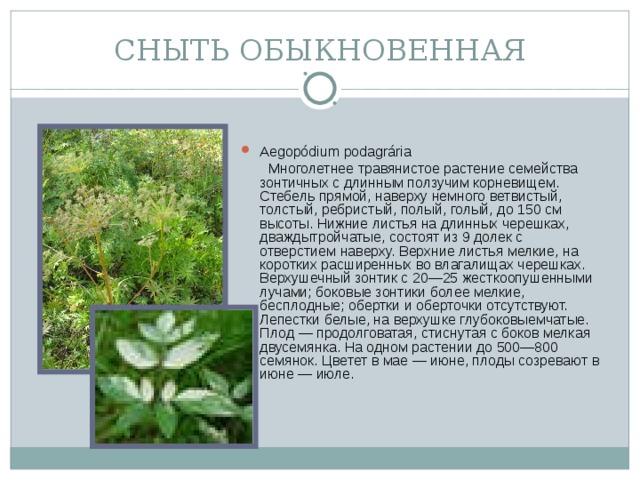 СНЫТЬ ОБЫКНОВЕННАЯ

Aegopódium podagrária

Многолетнее травянистое растение семейства зонтичных с длинным ползучим корневищем. Стебель прямой, наверху немного ветвистый, толстый, ребристый, полый, голый, до 150 см высоты. Нижние листья на длинных черешках, дваждытройчатые, состоят из 9 долек с отверстием наверху. Верхние листья мелкие, на коротких расширенных во влагалищах черешках. Верхушечный зонтик с 20—25 жесткоопушенными лучами; боковые зонтики более мелкие, бесплодные; обертки и оберточки отсутствуют. Лепестки белые, на верхушке глубоковыемчатые. Плод — продолговатая, стиснутая с боков мелкая двусемянка. На одном растении до 500—800 семянок. Цветет в мае — июне, плоды созревают в июне — июле.